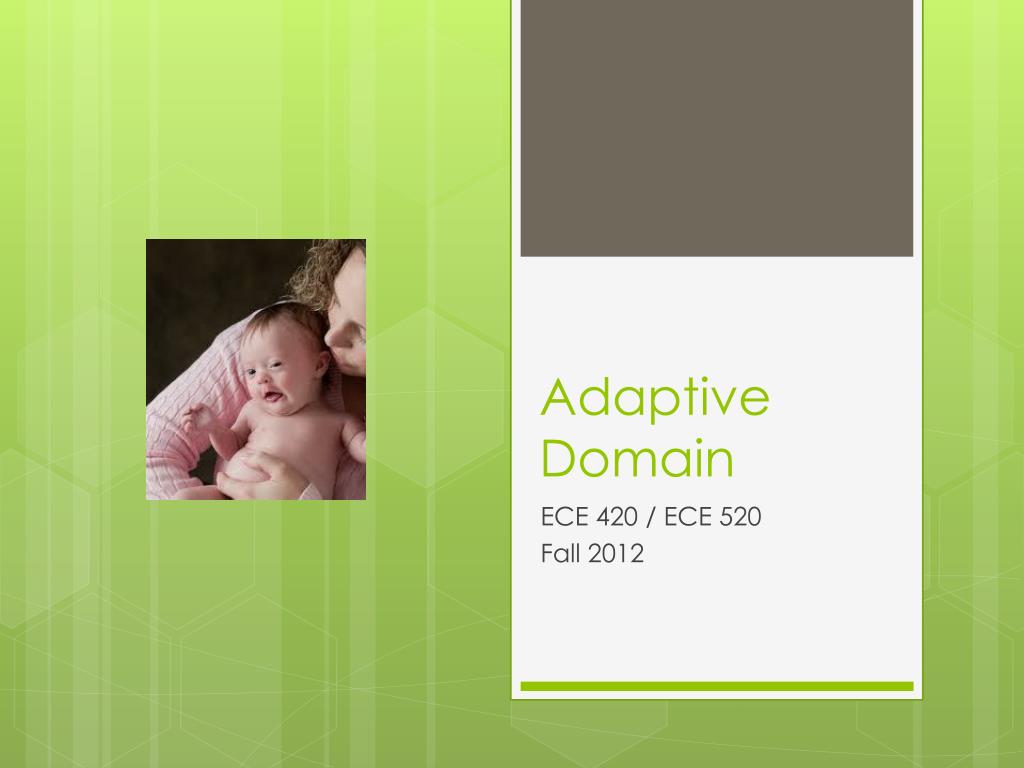 Adaptive Domain

ECE 420 / ECE 520
Fall 2012